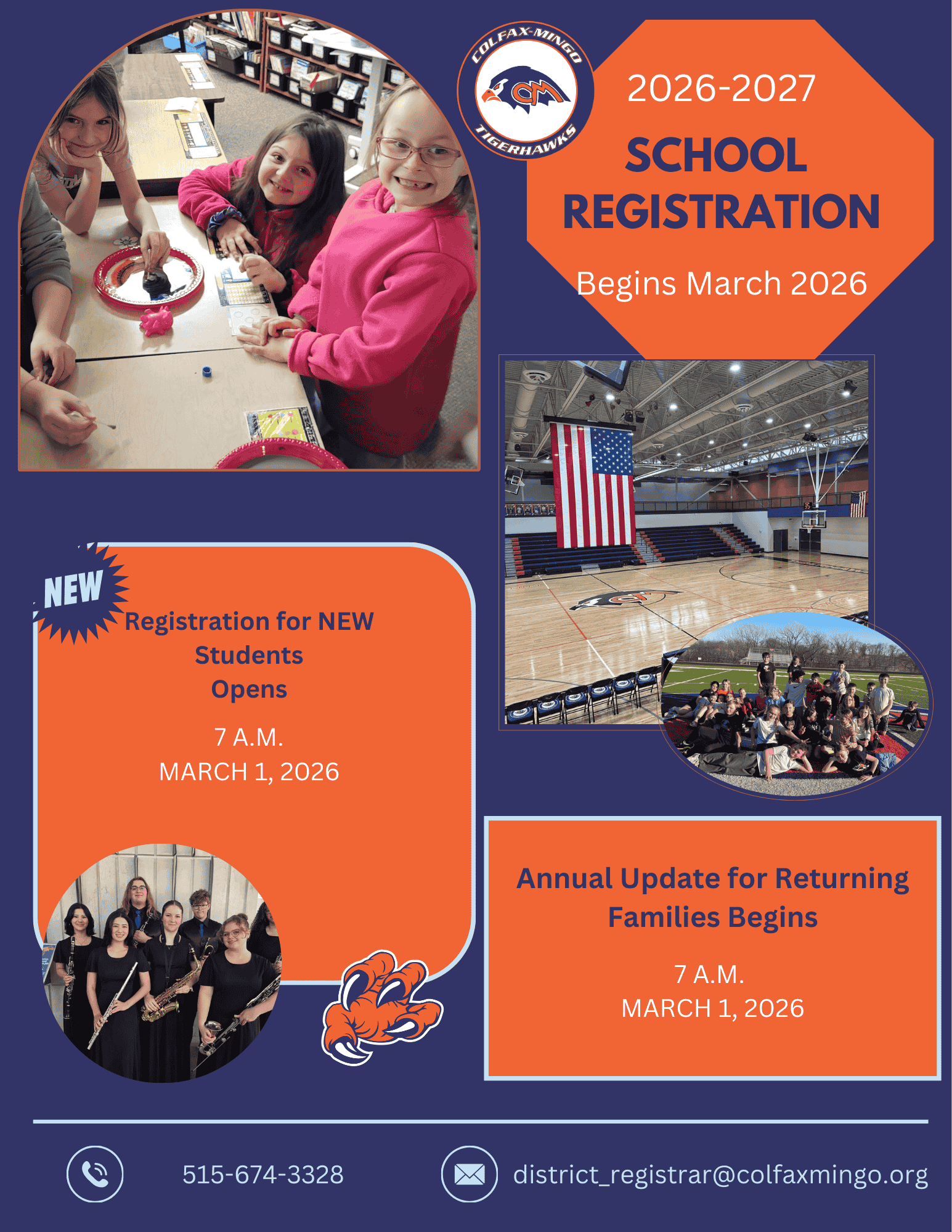 COLFAX-MINGO
CM
TIGERHAWKS

2026-2027
SCHOOL REGISTRATION
Begins March 2026

NEW
Registration for NEW Students Opens

7 A.M.
MARCH 1, 2026

Annual Update for Returning Families Begins

7 A.M.
MARCH 1, 2026

515-674-3328

district_registrar@colfaxmingo.org